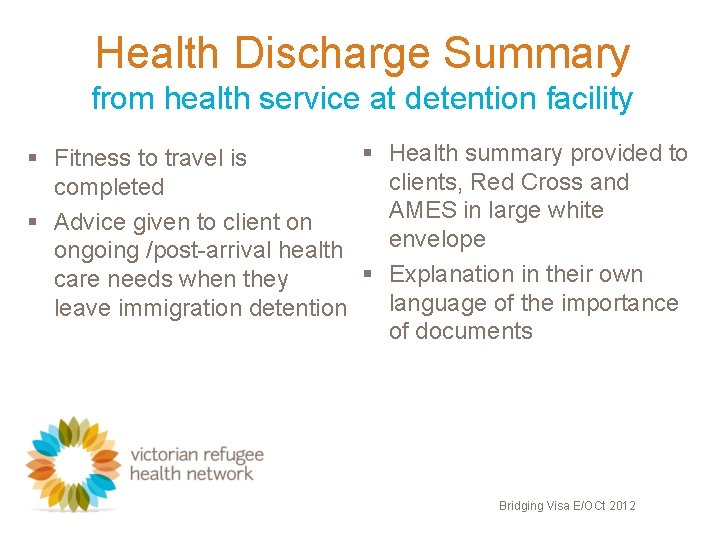 Health Discharge Summary
from health service at detention facility

▪ Fitness to travel is completed
▪ Advice given to client on ongoing /post-arrival health care needs when they leave immigration detention

▪ Health summary provided to clients, Red Cross and AMES in large white envelope
▪ Explanation in their own language of the importance of documents

victorian refugee health network

Bridging Visa E/OCt 2012